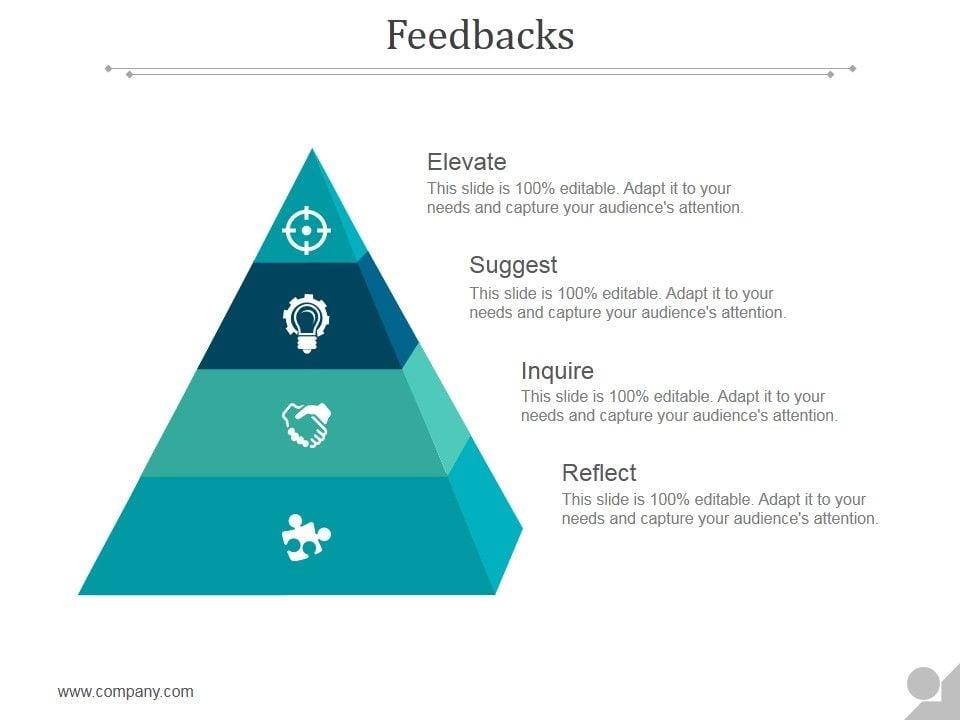 Feedbacks

Elevate
This slide is 100% editable. Adapt it to your needs and capture your audience's attention.

Suggest
This slide is 100% editable. Adapt it to your needs and capture your audience's attention.

Inquire
This slide is 100% editable. Adapt it to your needs and capture your audience's attention.

Reflect
This slide is 100% editable. Adapt it to your needs and capture your audience's attention.

www.company.com